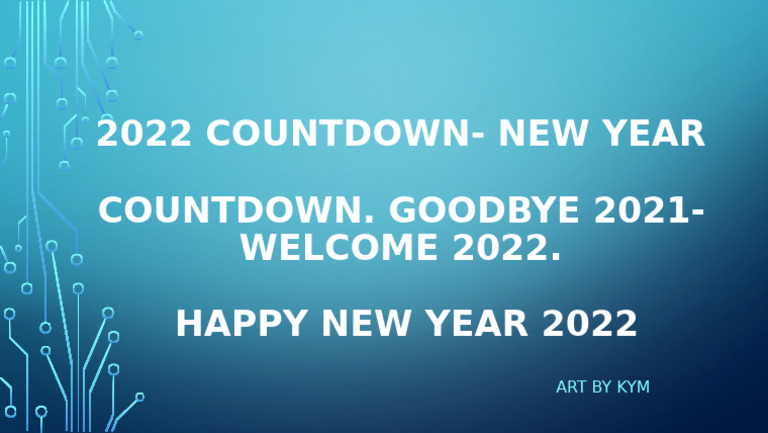 2022 COUNTDOWN- NEW YEAR

COUNTDOWN. GOODBYE 2021- WELCOME 2022.

HAPPY NEW YEAR 2022

ART BY KYM